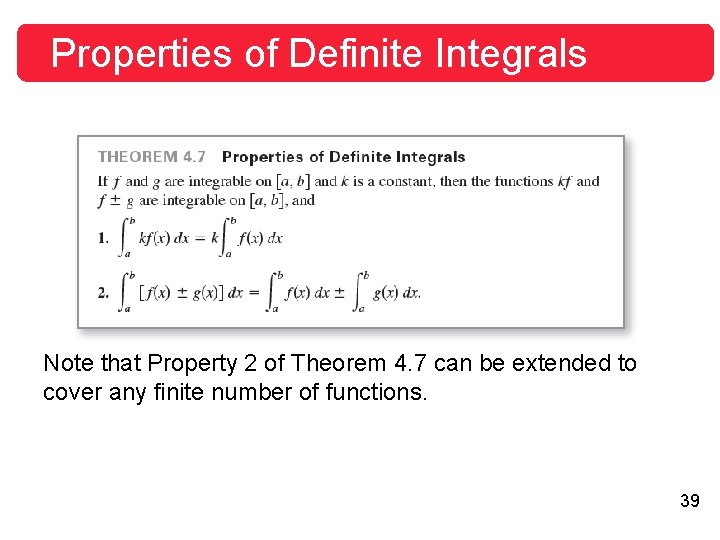 Properties of Definite Integrals

THEOREM 4.7 Properties of Definite Integrals

If $f$ and $g$ are integrable on $[a, b]$ and $k$ is a constant, then the functions $kf$ and $f \pm g$ are integrable on $[a, b]$, and

1. $\int_a^b kf(x)\,dx = k\int_a^b f(x)\,dx$

2. $\int_a^b [f(x) \pm g(x)]\,dx = \int_a^b f(x)\,dx \pm \int_a^b g(x)\,dx.$

Note that Property 2 of Theorem 4.7 can be extended to cover any finite number of functions.

39